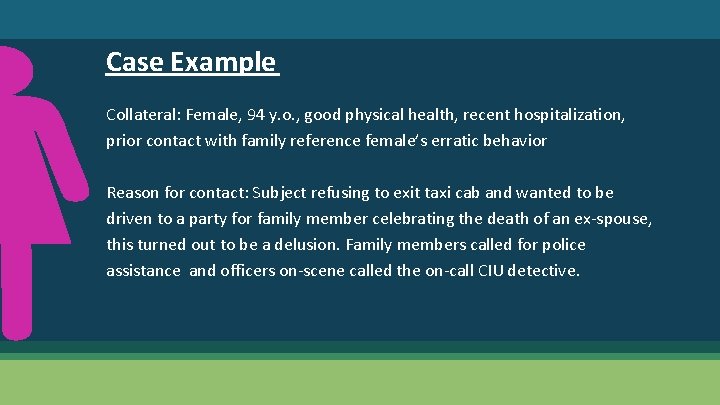 Case Example

Collateral: Female, 94 y.o., good physical health, recent hospitalization, prior contact with family reference female's erratic behavior

Reason for contact: Subject refusing to exit taxi cab and wanted to be driven to a party for family member celebrating the death of an ex-spouse, this turned out to be a delusion. Family members called for police assistance and officers on-scene called the on-call CIU detective.